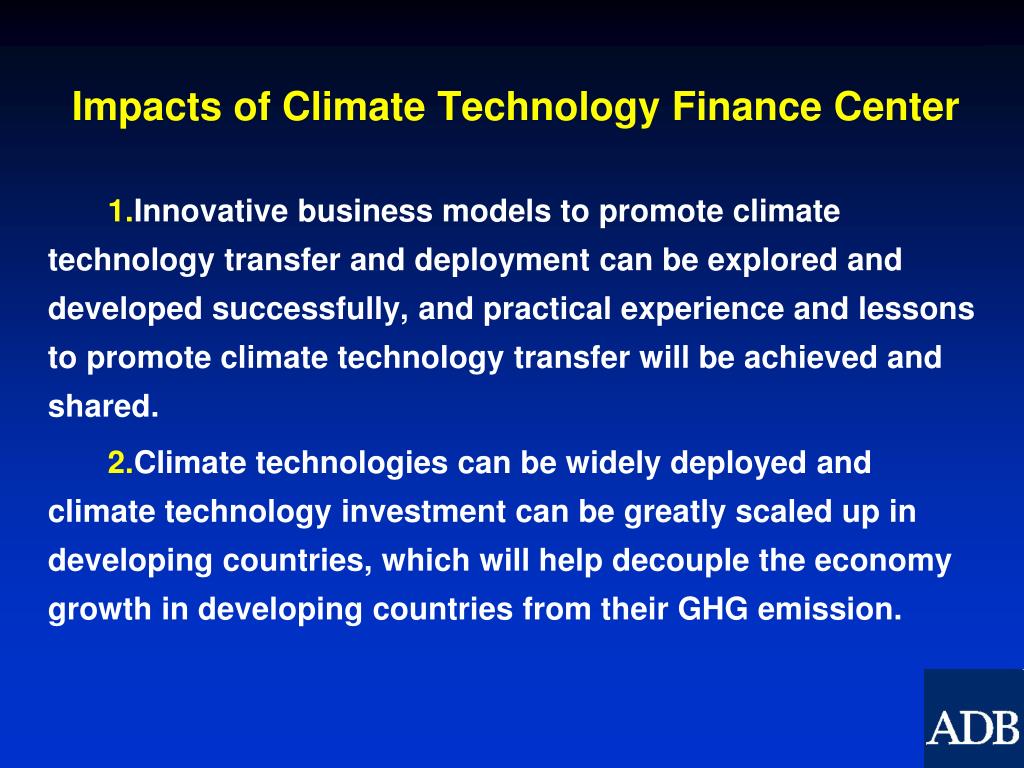 Impacts of Climate Technology Finance Center

1.Innovative business models to promote climate technology transfer and deployment can be explored and developed successfully, and practical experience and lessons to promote climate technology transfer will be achieved and shared.

2.Climate technologies can be widely deployed and climate technology investment can be greatly scaled up in developing countries, which will help decouple the economy growth in developing countries from their GHG emission.

ADB